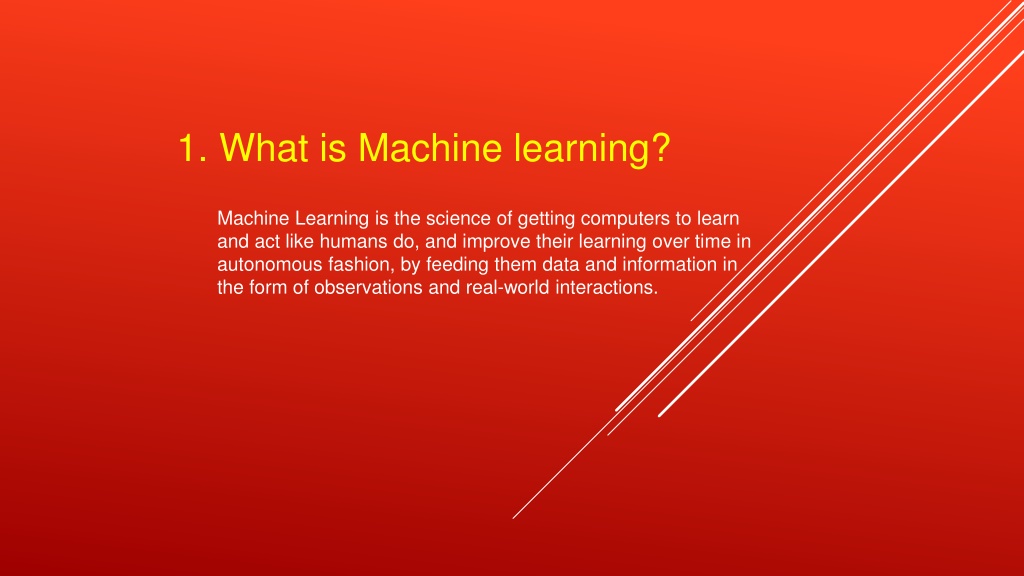 1. What is Machine learning?

Machine Learning is the science of getting computers to learn and act like humans do, and improve their learning over time in autonomous fashion, by feeding them data and information in the form of observations and real-world interactions.